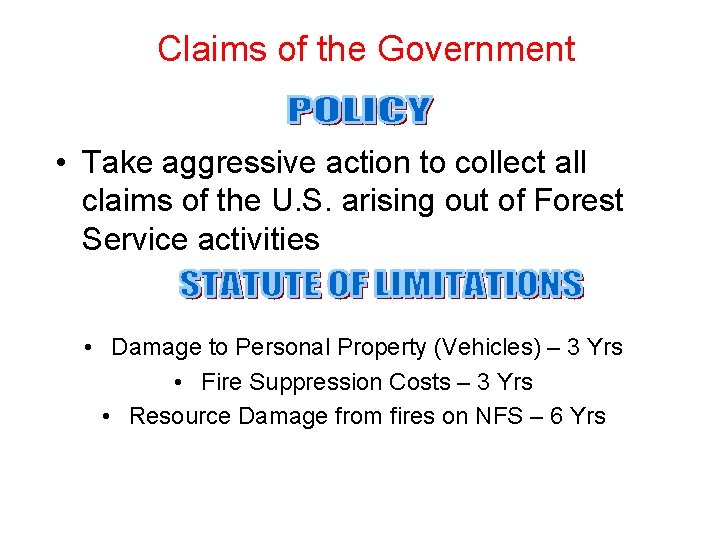 Claims of the Government

POLICY

• Take aggressive action to collect all claims of the U.S. arising out of Forest Service activities

STATUTE OF LIMITATIONS

• Damage to Personal Property (Vehicles) – 3 Yrs
• Fire Suppression Costs – 3 Yrs
• Resource Damage from fires on NFS – 6 Yrs